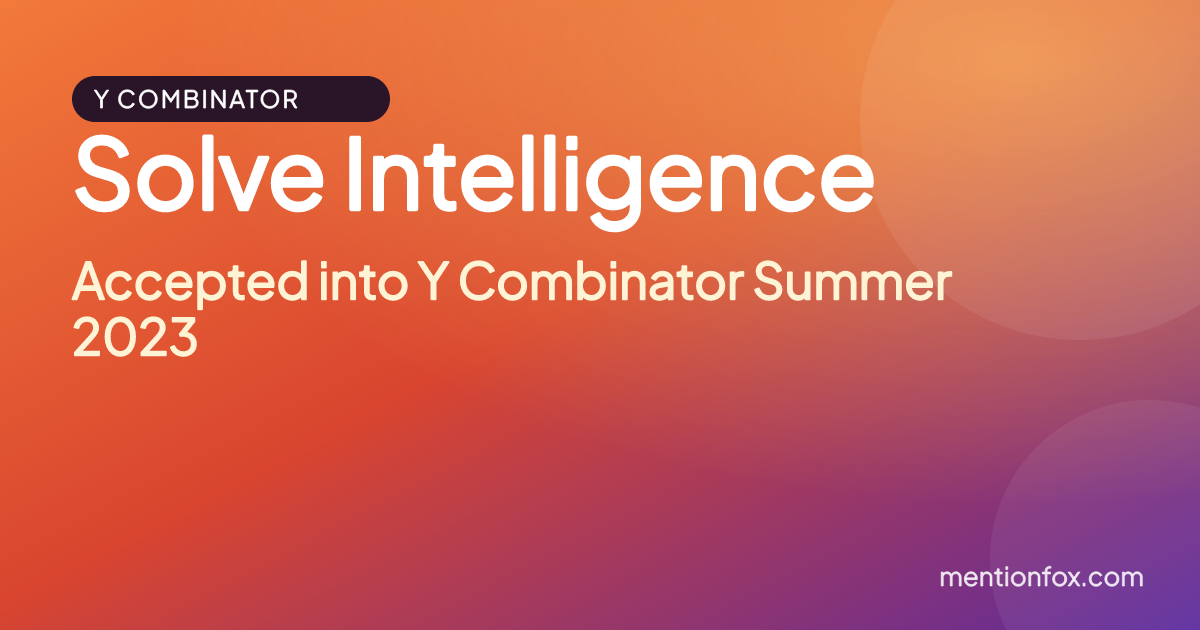 Y COMBINATOR

Solve Intelligence

Accepted into Y Combinator Summer 2023

mentionfox.com